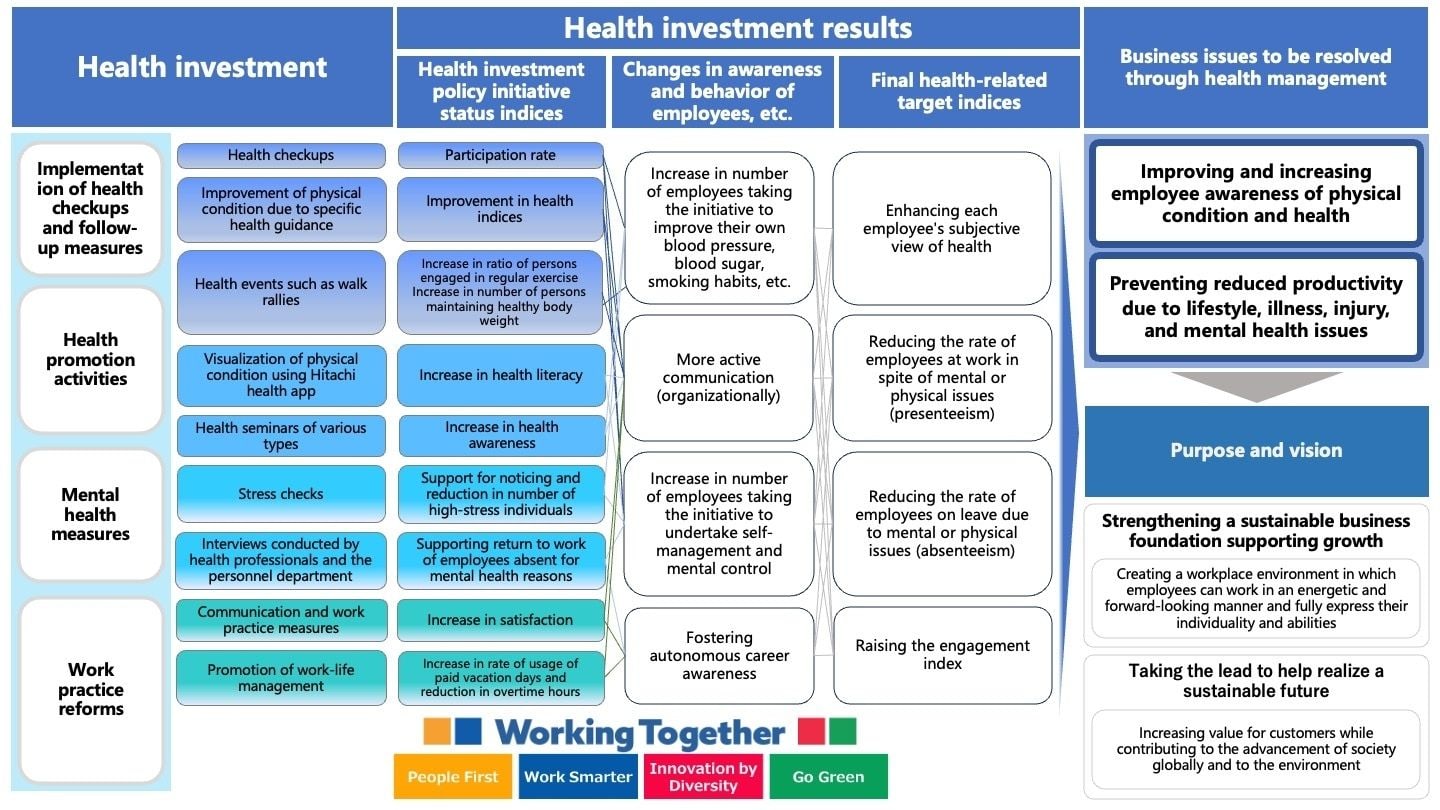 Health investment

Health investment results

Health investment policy initiative status indices

Changes in awareness and behavior of employees, etc.

Final health-related target indices

Business issues to be resolved through health management

Implementation of health checkups and follow-up measures

Health promotion activities

Mental health measures

Work practice reforms

Health checkups

Improvement of physical condition due to specific health guidance

Health events such as walk rallies

Visualization of physical condition using Hitachi health app

Health seminars of various types

Stress checks

Interviews conducted by health professionals and the personnel department

Communication and work practice measures

Promotion of work-life management

Participation rate

Improvement in health indices

Increase in ratio of persons engaged in regular exercise Increase in number of persons maintaining healthy body weight

Increase in health literacy

Increase in health awareness

Support for noticing and reduction in number of high-stress individuals

Supporting return to work of employees absent for mental health reasons

Increase in satisfaction

Increase in rate of usage of paid vacation days and reduction in overtime hours

Increase in number of employees taking the initiative to improve their own blood pressure, blood sugar, smoking habits, etc.

More active communication (organizationally)

Increase in number of employees taking the initiative to undertake self-management and mental control

Fostering autonomous career awareness

Enhancing each employee's subjective view of health

Reducing the rate of employees at work in spite of mental or physical issues (presenteeism)

Reducing the rate of employees on leave due to mental or physical issues (absenteeism)

Raising the engagement index

Improving and increasing employee awareness of physical condition and health

Preventing reduced productivity due to lifestyle, illness, injury, and mental health issues

Purpose and vision

Strengthening a sustainable business foundation supporting growth

Creating a workplace environment in which employees can work in an energetic and forward-looking manner and fully express their individuality and abilities

Taking the lead to help realize a sustainable future

Increasing value for customers while contributing to the advancement of society globally and to the environment

Working Together

People First

Work Smarter

Innovation by Diversity

Go Green